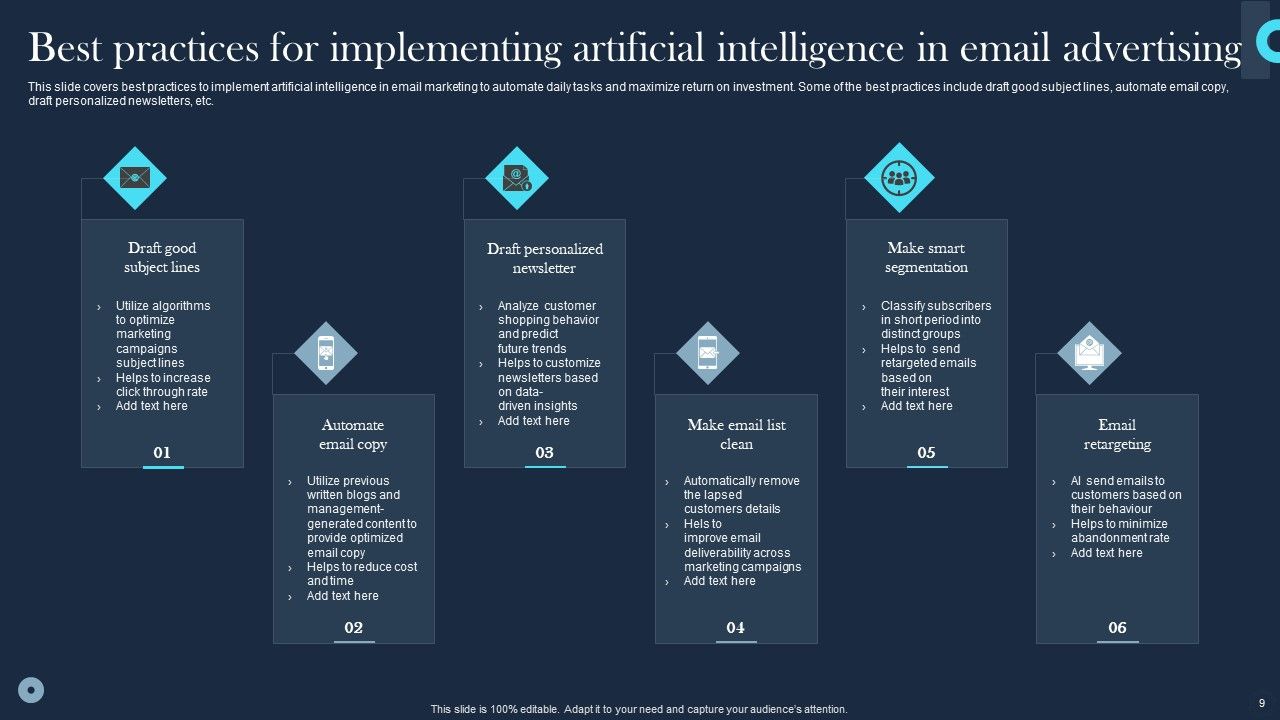 Best practices for implementing artificial intelligence in email advertising

This slide covers best practices to implement artificial intelligence in email marketing to automate daily tasks and maximize return on investment. Some of the best practices include draft good subject lines, automate email copy, draft personalized newsletters, etc.

Draft good subject lines

› Utilize algorithms to optimize marketing campaigns subject lines
› Helps to increase click through rate
› Add text here

01

Automate email copy

› Utilize previous written blogs and management-generated content to provide optimized email copy
› Helps to reduce cost and time
› Add text here

02

Draft personalized newsletter

› Analyze customer shopping behavior and predict future trends
› Helps to customize newsletters based on data-driven insights
› Add text here

03

Make email list clean

› Automatically remove the lapsed customers details
› Hels to improve email deliverability across marketing campaigns
› Add text here

04

Make smart segmentation

› Classify subscribers in short period into distinct groups
› Helps to send retargeted emails based on their interest
› Add text here

05

Email retargeting

› AI send emails to customers based on their behaviour
› Helps to minimize abandonment rate
› Add text here

06

This slide is 100% editable. Adapt it to your need and capture your audience's attention.

9